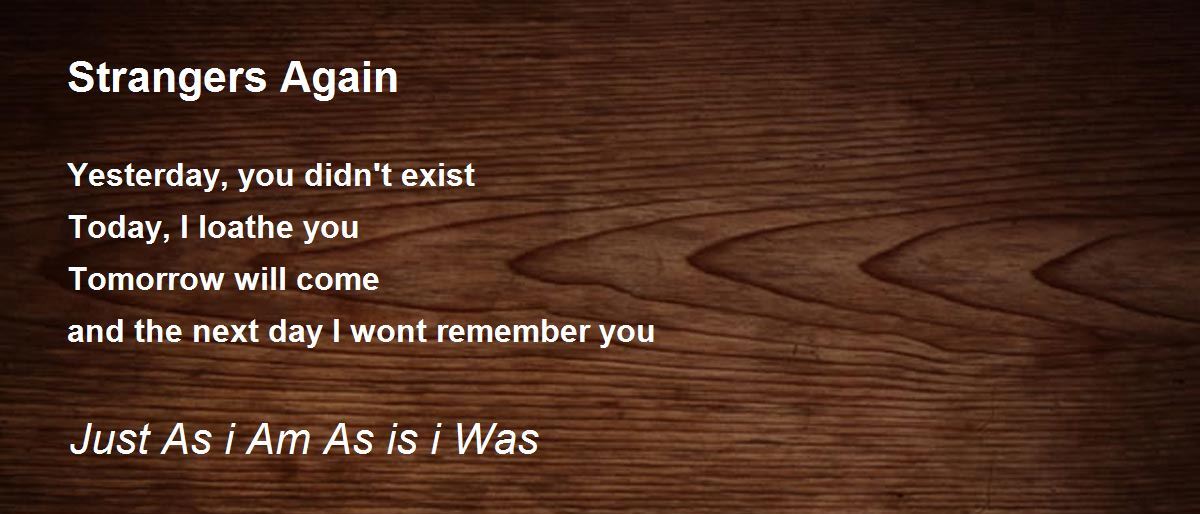 Strangers Again

Yesterday, you didn't exist
Today, I loathe you
Tomorrow will come
and the next day I wont remember you

Just As i Am As is i Was